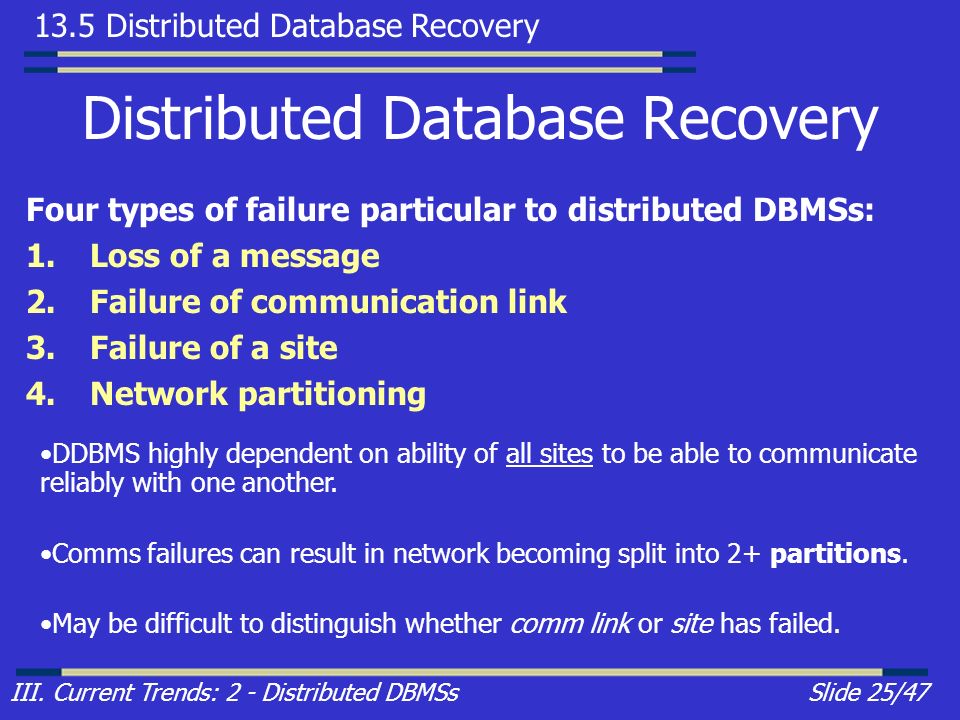 13.5 Distributed Database Recovery

Distributed Database Recovery

Four types of failure particular to distributed DBMSs:

1. Loss of a message
2. Failure of communication link
3. Failure of a site
4. Network partitioning

•DDBMS highly dependent on ability of all sites to be able to communicate reliably with one another.

•Comms failures can result in network becoming split into 2+ partitions.

•May be difficult to distinguish whether comm link or site has failed.

III. Current Trends: 2 - Distributed DBMSs

Slide 25/47